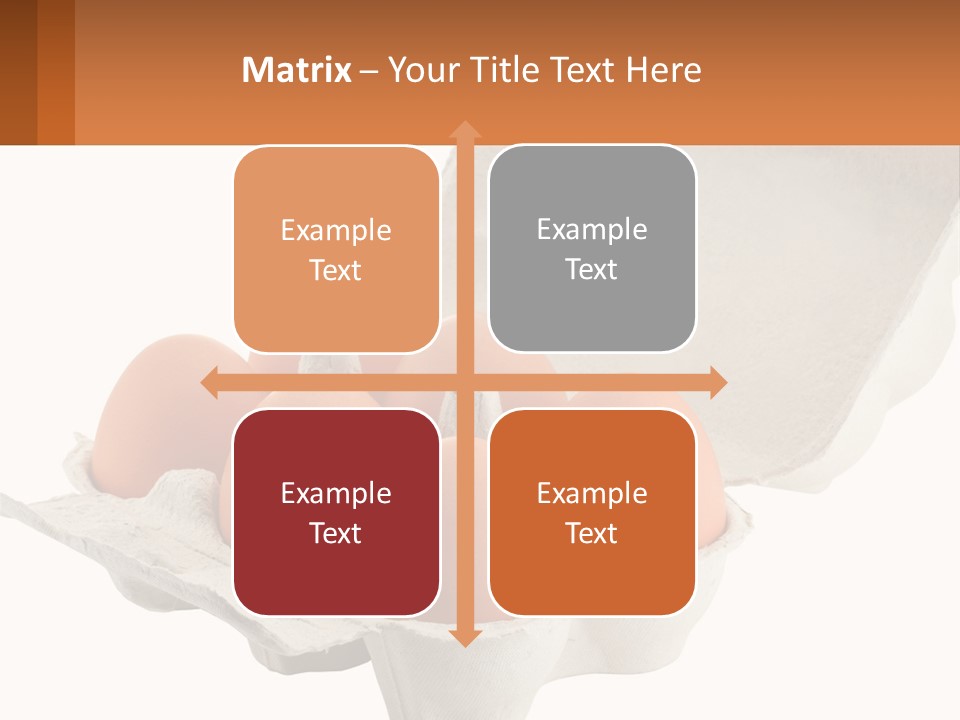 Matrix – Your Title Text Here

Example Text

Example Text

Example Text

Example Text